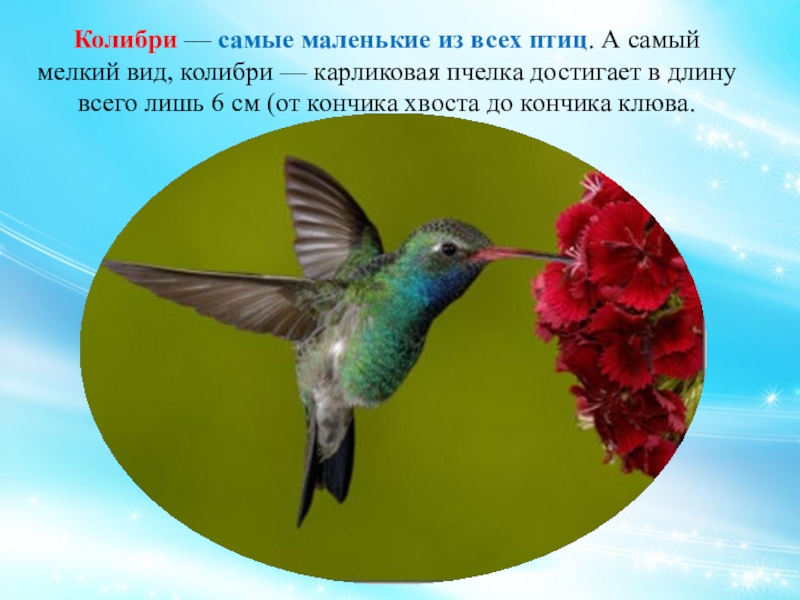 Колибри — самые маленькие из всех птиц. А самый мелкий вид, колибри — карликовая пчелка достигает в длину всего лишь 6 см (от кончика хвоста до кончика клюва.